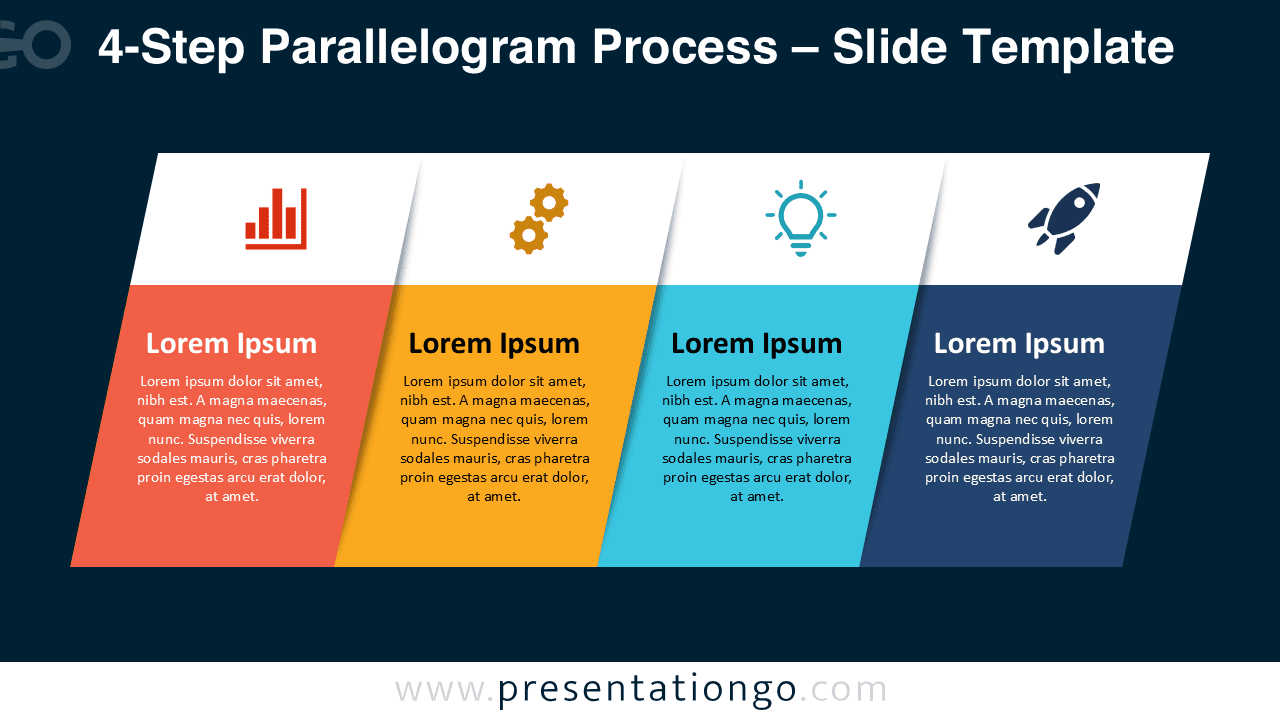 4-Step Parallelogram Process – Slide Template

Lorem Ipsum

Lorem ipsum dolor sit amet, nibh est. A magna maecenas, quam magna nec quis, lorem nunc. Suspendisse viverra sodales mauris, cras pharetra proin egestas arcu erat dolor, at amet.

Lorem Ipsum

Lorem ipsum dolor sit amet, nibh est. A magna maecenas, quam magna nec quis, lorem nunc. Suspendisse viverra sodales mauris, cras pharetra proin egestas arcu erat dolor, at amet.

Lorem Ipsum

Lorem ipsum dolor sit amet, nibh est. A magna maecenas, quam magna nec quis, lorem nunc. Suspendisse viverra sodales mauris, cras pharetra proin egestas arcu erat dolor, at amet.

Lorem Ipsum

Lorem ipsum dolor sit amet, nibh est. A magna maecenas, quam magna nec quis, lorem nunc. Suspendisse viverra sodales mauris, cras pharetra proin egestas arcu erat dolor, at amet.

www.presentationgo.com